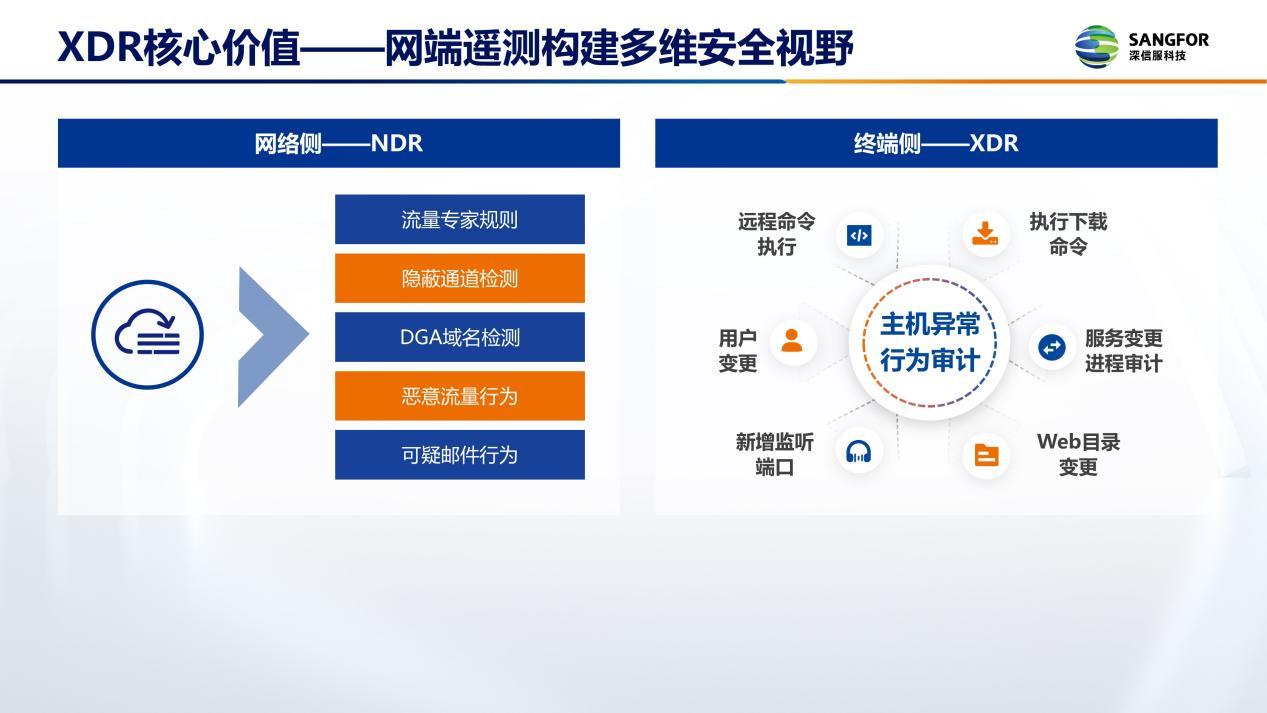 XDR核心价值——网端遥测构建多维安全视野

SANGFOR
深信服科技

网络侧——NDR

流量专家规则
隐蔽通道检测
DGA域名检测
恶意流量行为
可疑邮件行为

终端侧——XDR

远程命令执行
执行下载命令
用户变更
主机异常行为审计
服务变更进程审计
新增监听端口
Web目录变更